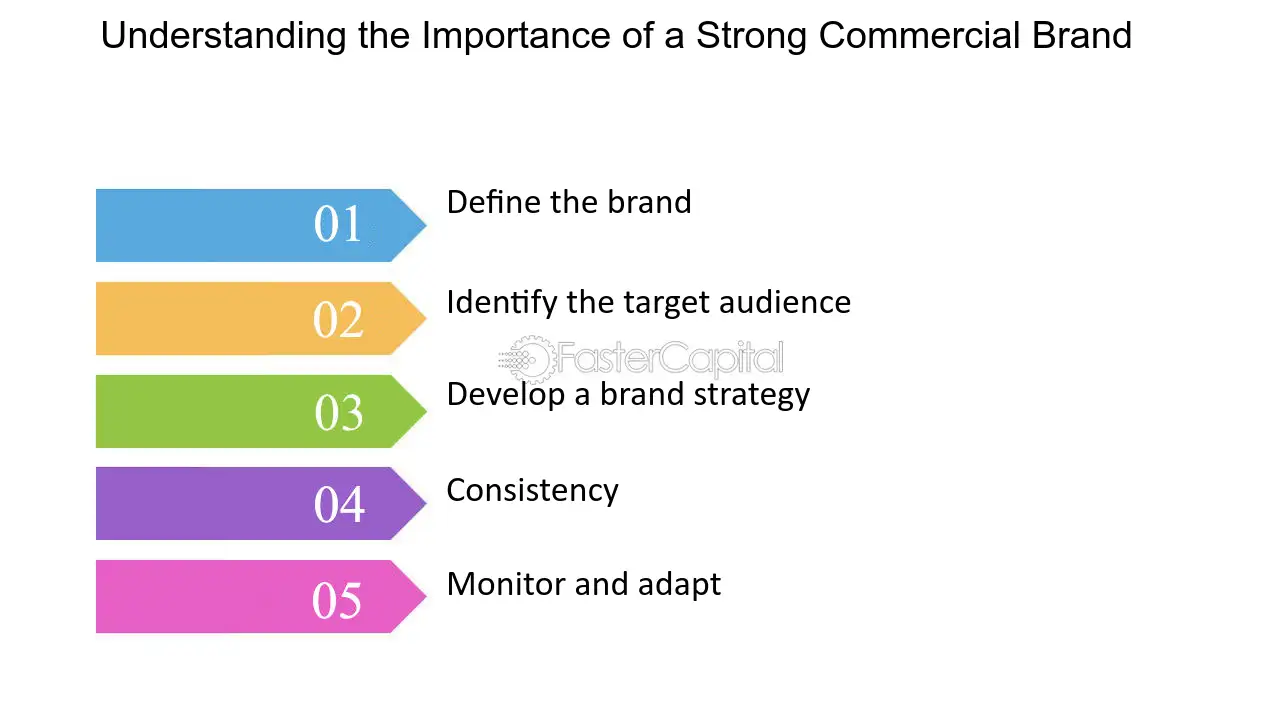 Understanding the Importance of a Strong Commercial Brand

01
Define the brand

02
Identify the target audience

03
Develop a brand strategy

04
Consistency

05
Monitor and adapt

FasterCapital